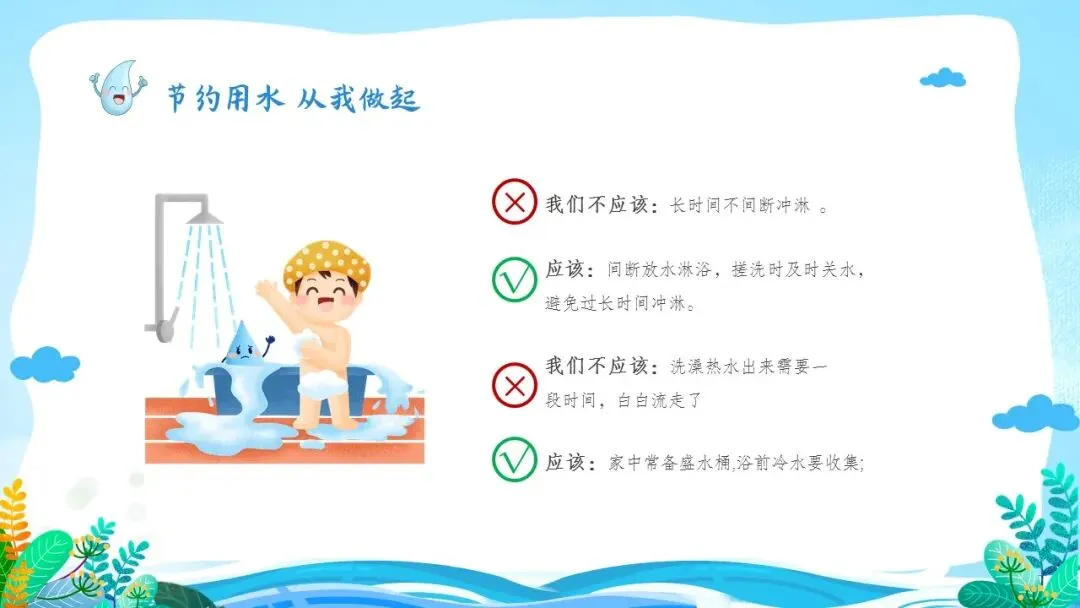 节约用水 从我做起

我们不应该：长时间不间断冲淋 。

应该：间断放水淋浴，搓洗时及时关水，避免过长时间冲淋。

我们不应该：洗澡热水出来需要一段时间，白白流走了

应该：家中常备盛水桶,浴前冷水要收集;